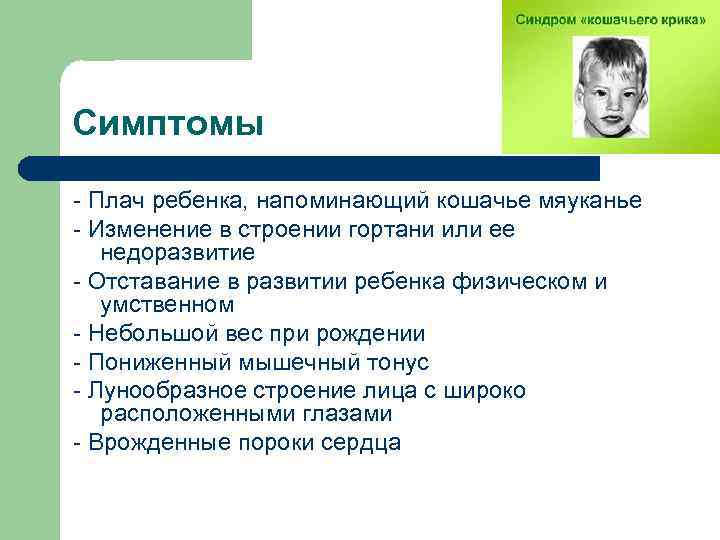 Синдром «кошачьего крика»

Симптомы

- Плач ребенка, напоминающий кошачье мяуканье
- Изменение в строении гортани или ее недоразвитие
- Отставание в развитии ребенка физическом и умственном
- Небольшой вес при рождении
- Пониженный мышечный тонус
- Лунообразное строение лица с широко расположенными глазами
- Врожденные пороки сердца